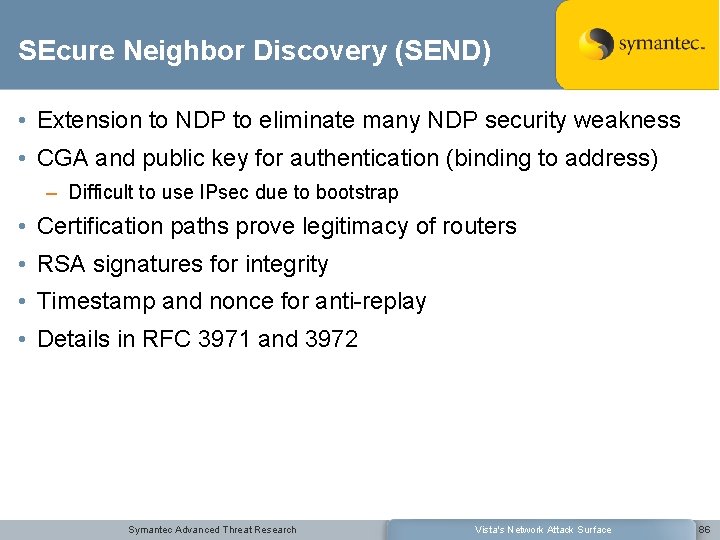 SEcure Neighbor Discovery (SEND)

symantec.

• Extension to NDP to eliminate many NDP security weakness
• CGA and public key for authentication (binding to address)
– Difficult to use IPsec due to bootstrap
• Certification paths prove legitimacy of routers
• RSA signatures for integrity
• Timestamp and nonce for anti-replay
• Details in RFC 3971 and 3972

Symantec Advanced Threat Research

Vista's Network Attack Surface

86